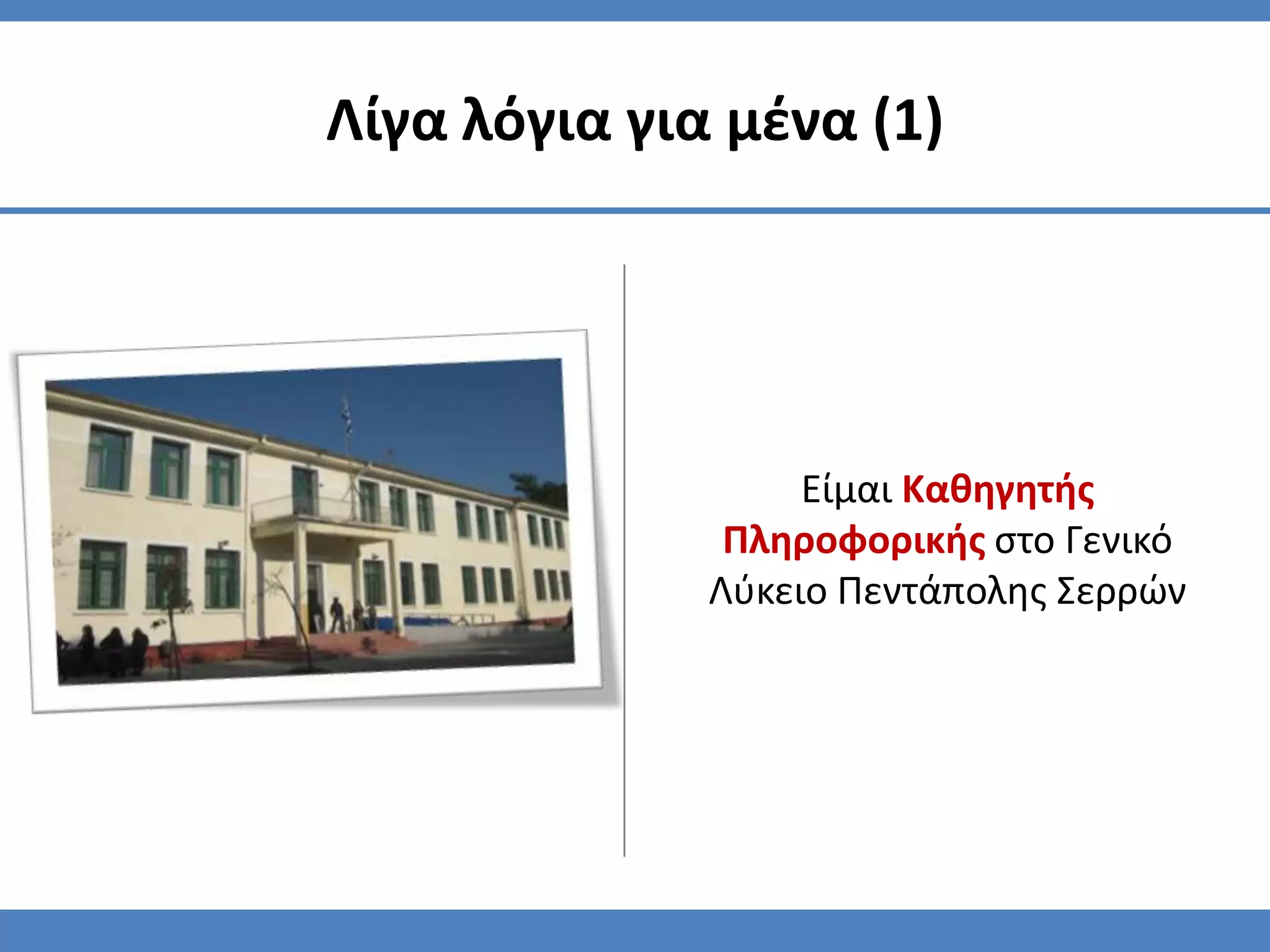 Λίγα λόγια για μένα (1)

Είμαι Καθηγητής Πληροφορικής στο Γενικό Λύκειο Πεντάπολης Σερρών